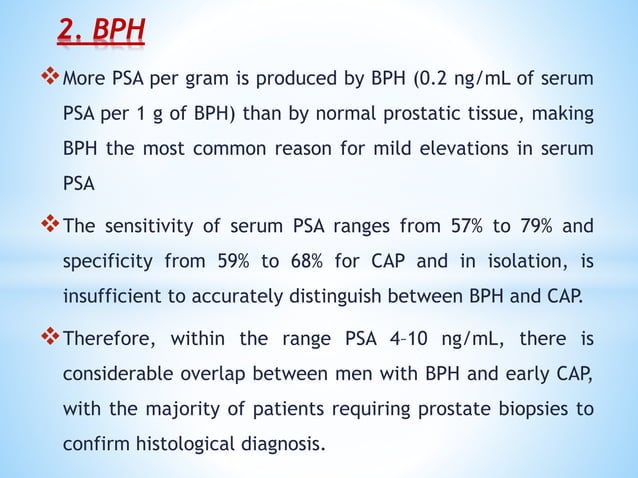 2. BPH

❖ More PSA per gram is produced by BPH (0.2 ng/mL of serum PSA per 1 g of BPH) than by normal prostatic tissue, making BPH the most common reason for mild elevations in serum PSA

❖ The sensitivity of serum PSA ranges from 57% to 79% and specificity from 59% to 68% for CAP and in isolation, is insufficient to accurately distinguish between BPH and CAP.

❖ Therefore, within the range PSA 4–10 ng/mL, there is considerable overlap between men with BPH and early CAP, with the majority of patients requiring prostate biopsies to confirm histological diagnosis.